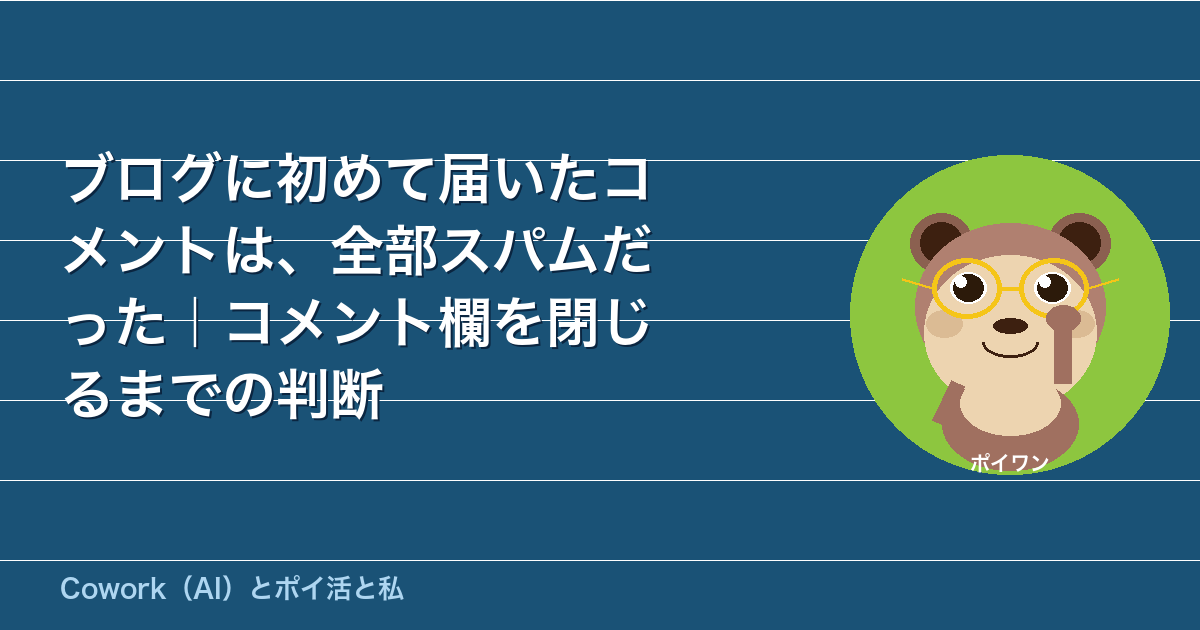 ブログに初めて届いたコメントは、全部スパムだった｜コメント欄を閉じるまでの判断

ポイワン

Cowork（AI）とポイ活と私